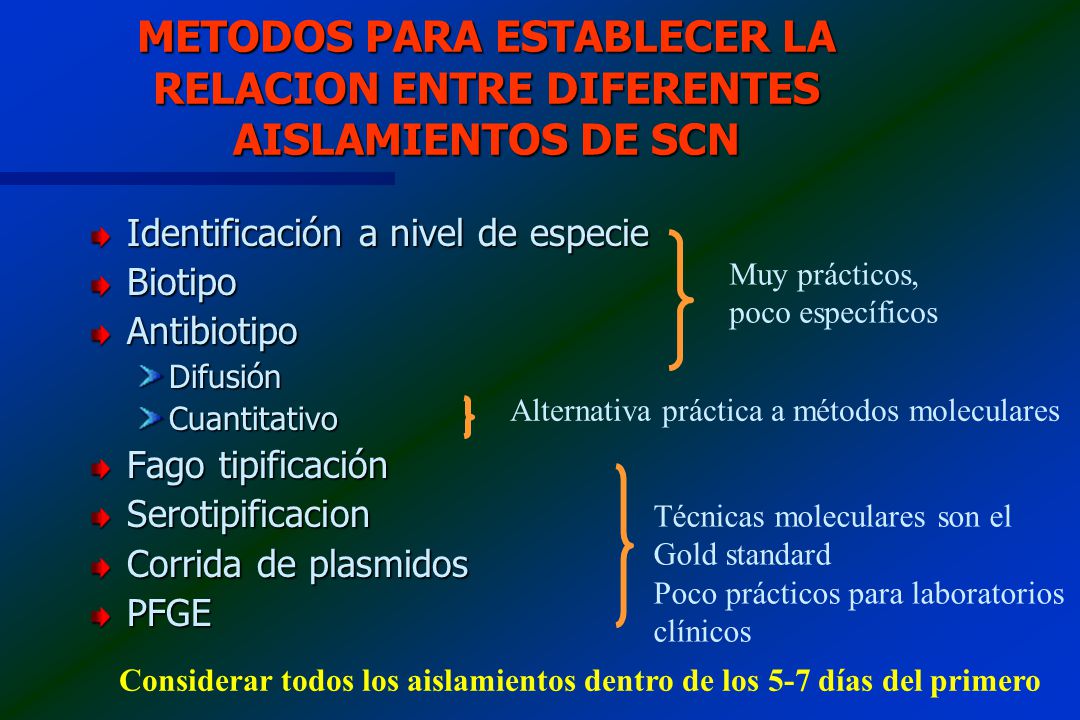 METODOS PARA ESTABLECER LA RELACION ENTRE DIFERENTES AISLAMIENTOS DE SCN

Identificación a nivel de especie
Biotipo
Antibiotipo
Difusión
Cuantitativo
Fago tipificación
Serotipificacion
Corrida de plasmidos
PFGE

Muy prácticos, poco específicos

Alternativa práctica a métodos moleculares

Técnicas moleculares son el Gold standard
Poco prácticos para laboratorios clínicos

Considerar todos los aislamientos dentro de los 5-7 días del primero